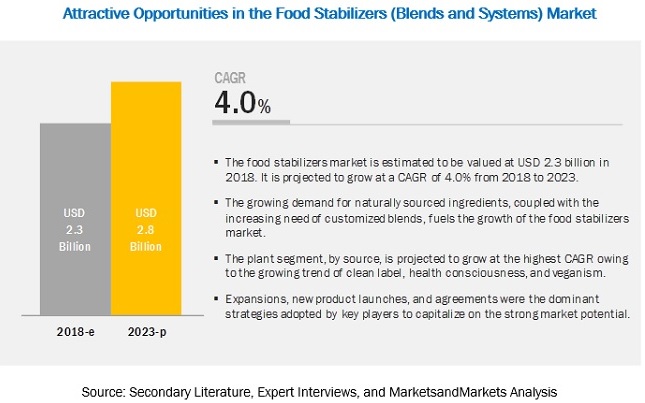 Attractive Opportunities in the Food Stabilizers (Blends and Systems) Market

USD 2.3 Billion

USD 2.8 Billion

2018-e

2023-p

CAGR

4.0%

▪ The food stabilizers market is estimated to be valued at USD 2.3 billion in 2018. It is projected to grow at a CAGR of 4.0% from 2018 to 2023.

▪ The growing demand for naturally sourced ingredients, coupled with the increasing need of customized blends, fuels the growth of the food stabilizers market.

▪ The plant segment, by source, is projected to grow at the highest CAGR owing to the growing trend of clean label, health consciousness, and veganism.

▪ Expansions, new product launches, and agreements were the dominant strategies adopted by key players to capitalize on the strong market potential.

Source: Secondary Literature, Expert Interviews, and MarketsandMarkets Analysis